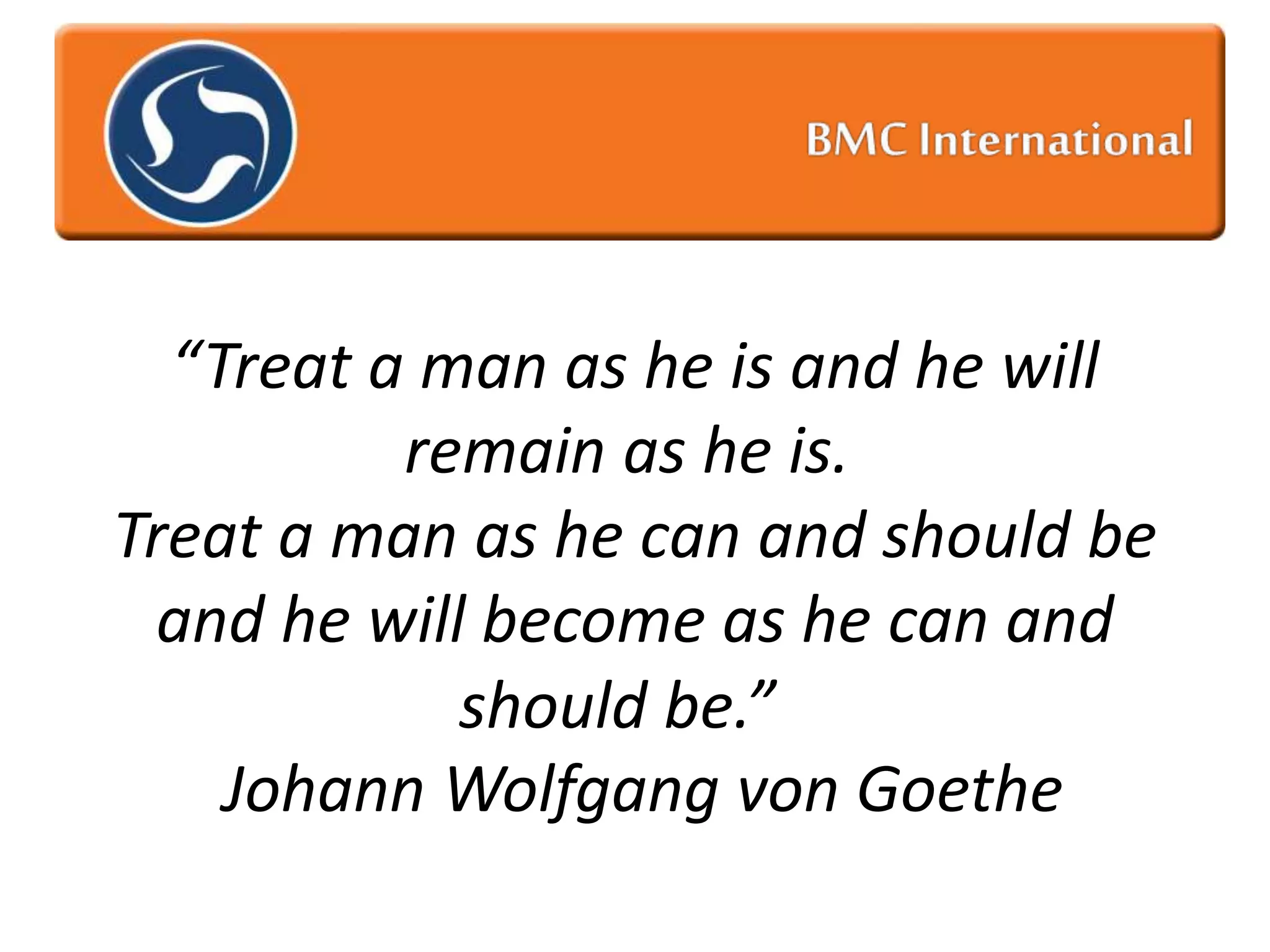 BMC International

“Treat a man as he is and he will remain as he is.
Treat a man as he can and should be and he will become as he can and should be.”
Johann Wolfgang von Goethe